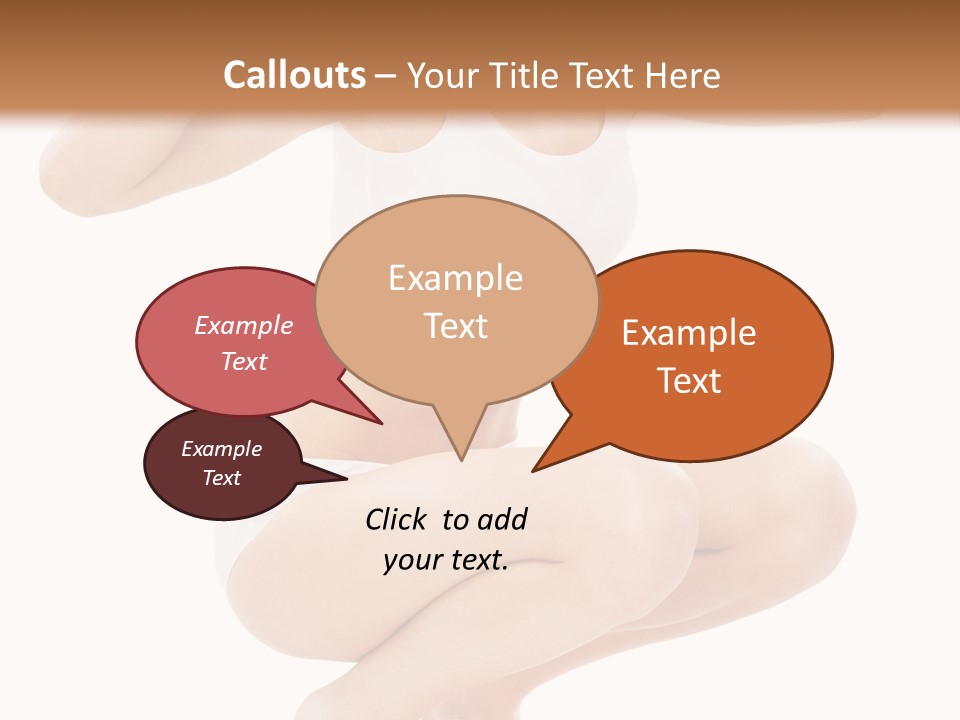 Callouts – Your Title Text Here

Example Text

Example Text

Example Text

Example Text

Click to add your text.